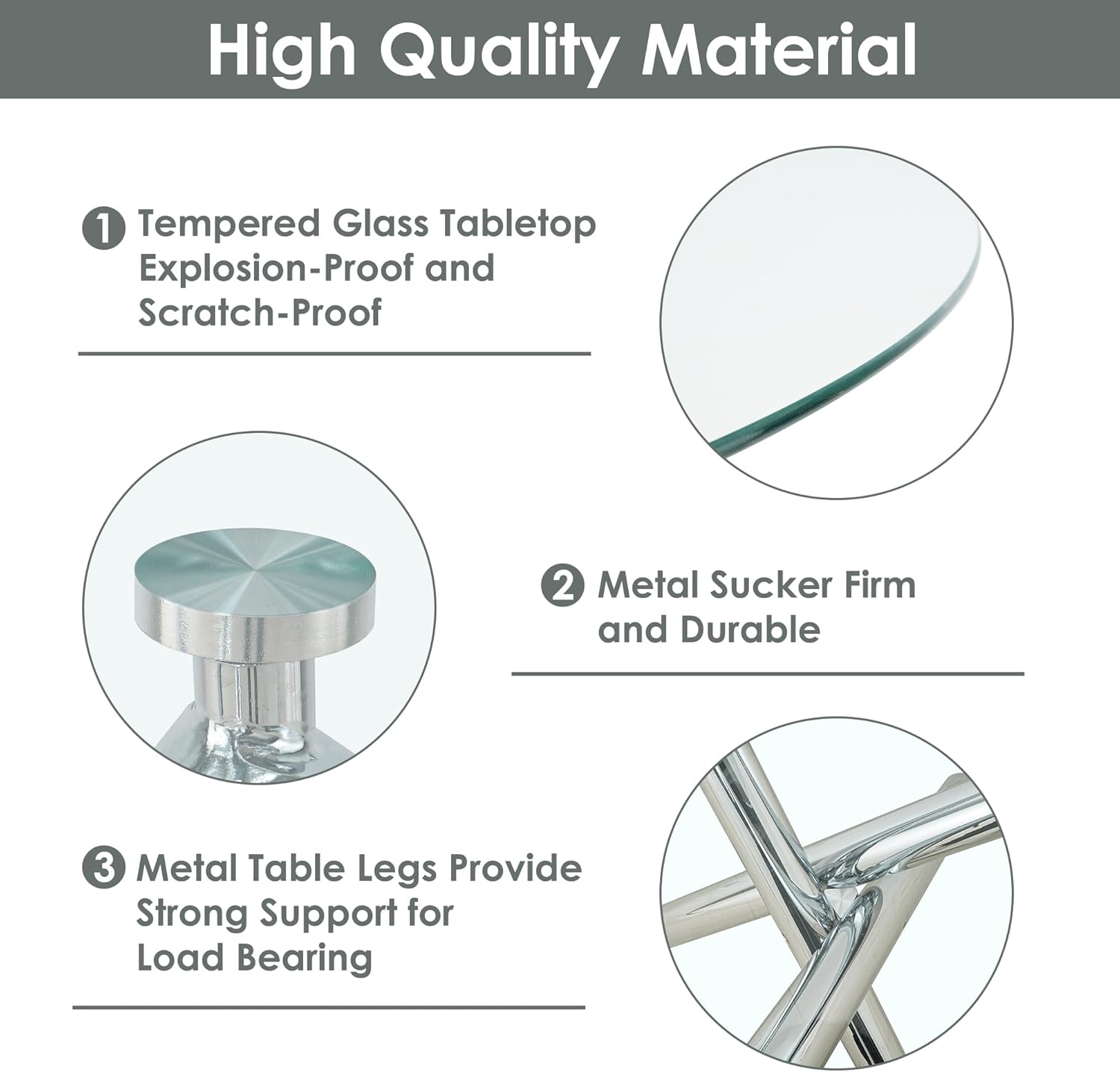 High Quality Material

1 Tempered Glass Tabletop Explosion-Proof and Scratch-Proof

2 Metal Sucker Firm and Durable

3 Metal Table Legs Provide Strong Support for Load Bearing